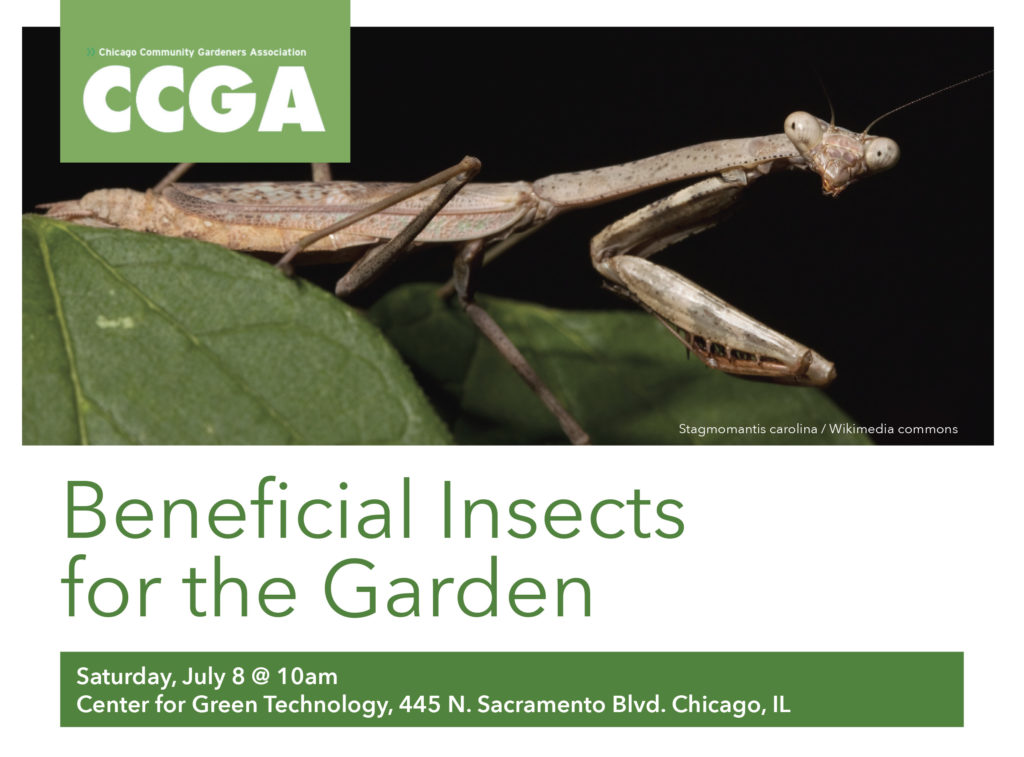 Chicago Community Gardeners Association
CCGA

Stagmomantis carolina / Wikimedia commons

Beneficial Insects for the Garden

Saturday, July 8 @ 10am
Center for Green Technology, 445 N. Sacramento Blvd. Chicago, IL